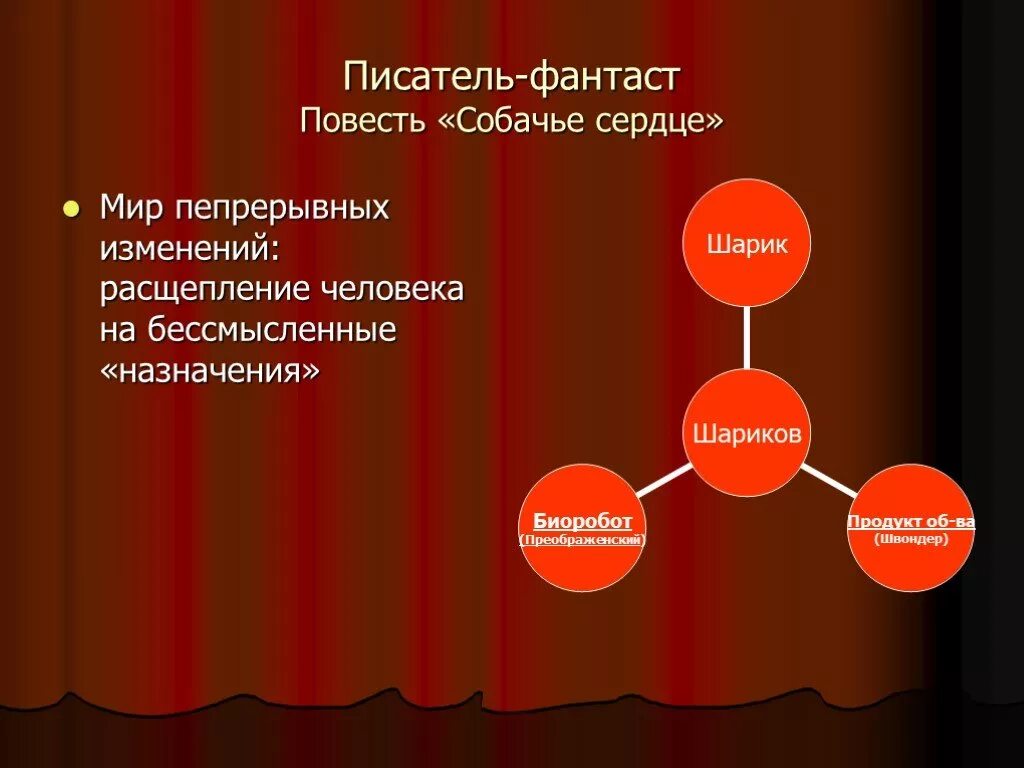 Писатель-фантаст
Повесть «Собачье сердце»

Мир пепрерывных изменений: расщепление человека на бессмысленные «назначения»

Шарик

Шариков

Биоробот
(Преображенский)

Продукт об-ва
(Швондер)